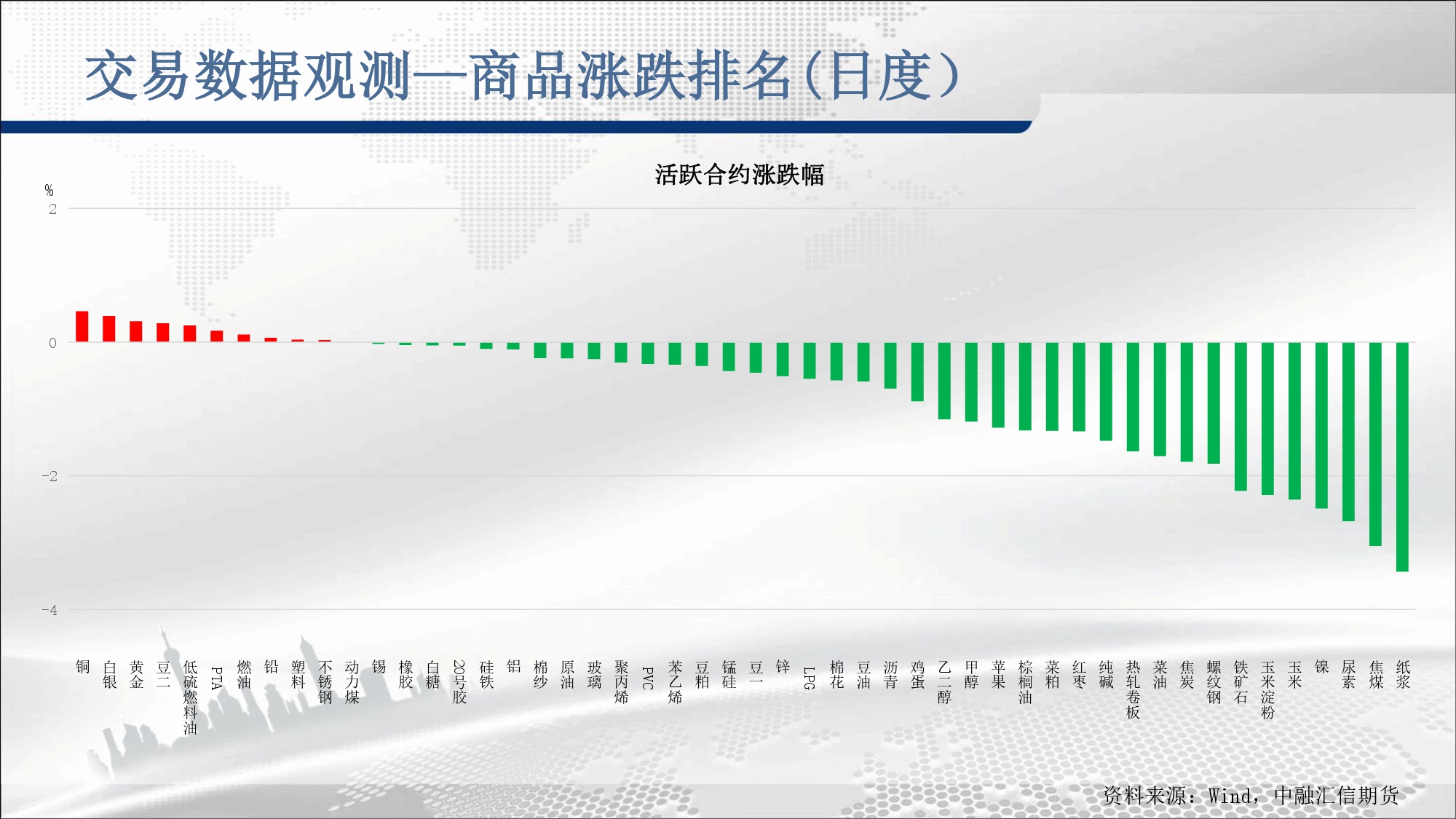 交易数据观测—商品涨跌排名(日度)

活跃合约涨跌幅

%
2
0
-2
-4

铜
白银
黄金
豆二
低硫燃料油
PTA
燃油
铅
塑料
不锈钢
动力煤
锡
橡胶
白糖
20号胶
硅铁
铝
棉纱
原油
玻璃
聚丙烯
PVC
苯乙烯
豆粕
锰硅
豆一
锌
LPG
棉花
豆油
沥青
鸡蛋
乙二醇
甲醇
苹果
棕榈油
菜粕
红枣
纯碱
热轧卷板
菜油
焦炭
螺纹钢
铁矿石
玉米淀粉
玉米
镍
尿素
焦煤
纸浆

资料来源：Wind，中融汇信期货